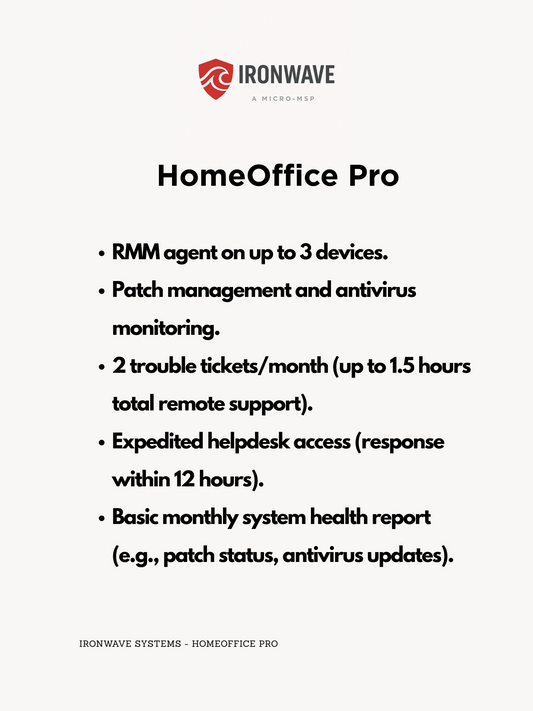 IRONWAVE
A MICRO-MSP

HomeOffice Pro

• RMM agent on up to 3 devices.
• Patch management and antivirus monitoring.
• 2 trouble tickets/month (up to 1.5 hours total remote support).
• Expedited helpdesk access (response within 12 hours).
• Basic monthly system health report (e.g., patch status, antivirus updates).

IRONWAVE SYSTEMS - HOMEOFFICE PRO